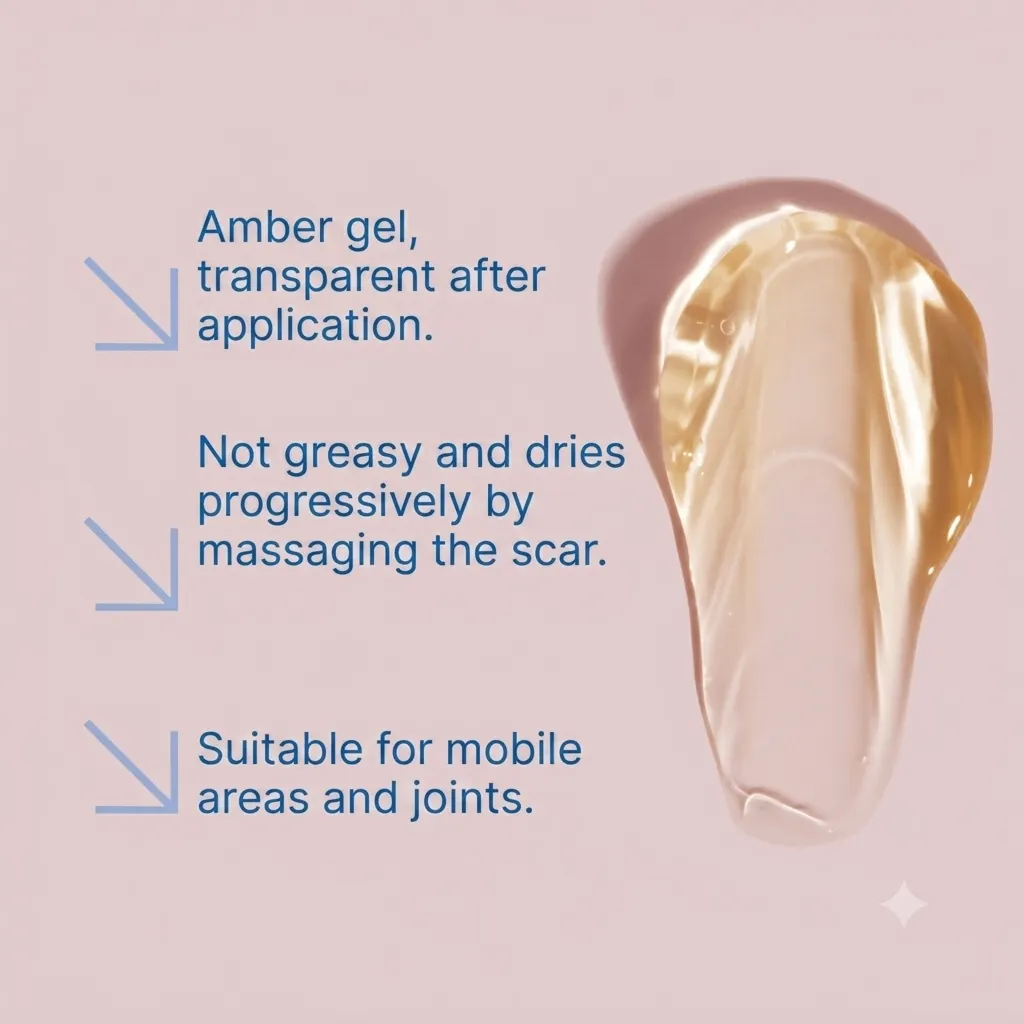 Amber gel, transparent after application.

Not greasy and dries progressively by massaging the scar.

Suitable for mobile areas and joints.